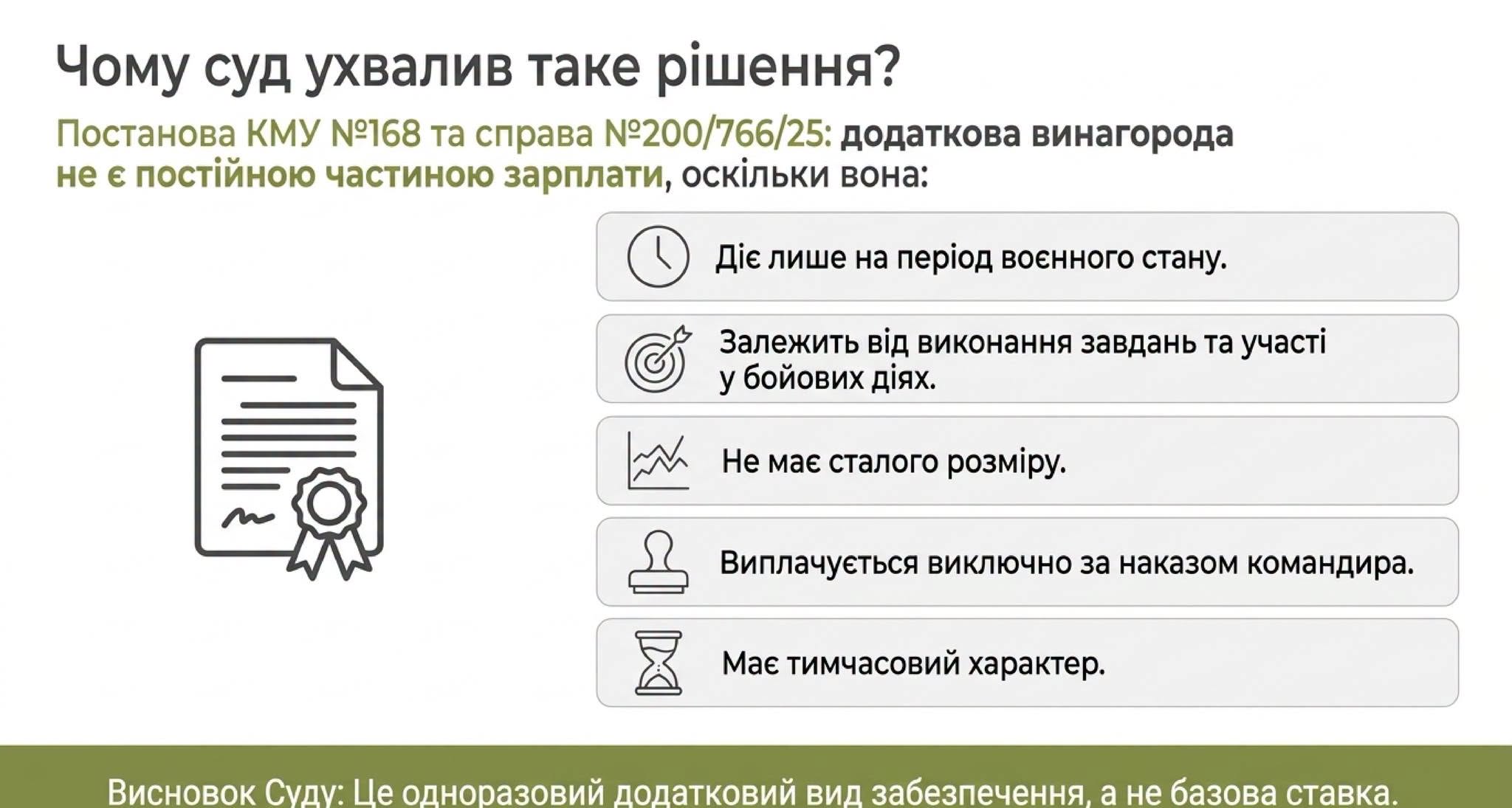 Чому суд ухвалив таке рішення?

Постанова КМУ №168 та справа №200/766/25: додаткова винагорода не є постійною частиною зарплати, оскільки вона:

Діє лише на період воєнного стану.

Залежить від виконання завдань та участі у бойових діях.

Не має сталого розміру.

Виплачується виключно за наказом командира.

Має тимчасовий характер.

Висновок Суду: Це одноразовий додатковий вид забезпечення, а не базова ставка.